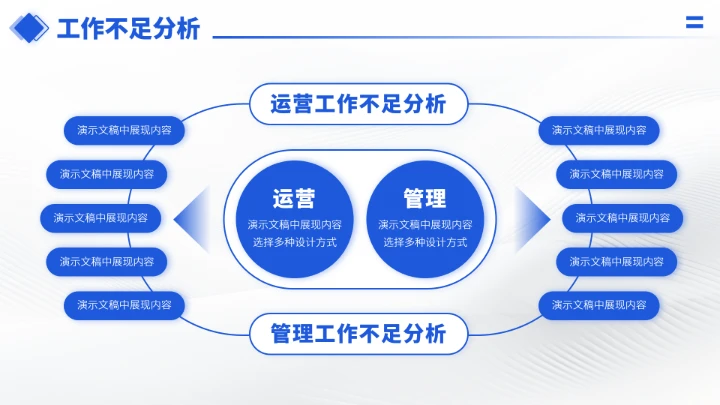 工作不足分析

运营工作不足分析

演示文稿中展现内容

演示文稿中展现内容

演示文稿中展现内容

演示文稿中展现内容

演示文稿中展现内容

运营
演示文稿中展现内容
选择多种设计方式

管理
演示文稿中展现内容
选择多种设计方式

演示文稿中展现内容

演示文稿中展现内容

演示文稿中展现内容

演示文稿中展现内容

演示文稿中展现内容

管理工作不足分析